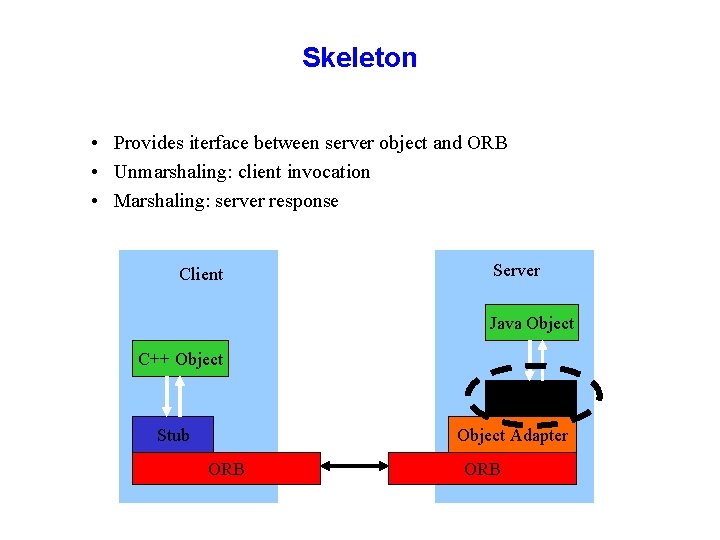 Skeleton

• Provides iterface between server object and ORB
• Unmarshaling: client invocation
• Marshaling: server response

Client

C++ Object

Stub

ORB

Server

Java Object

Object Adapter

ORB